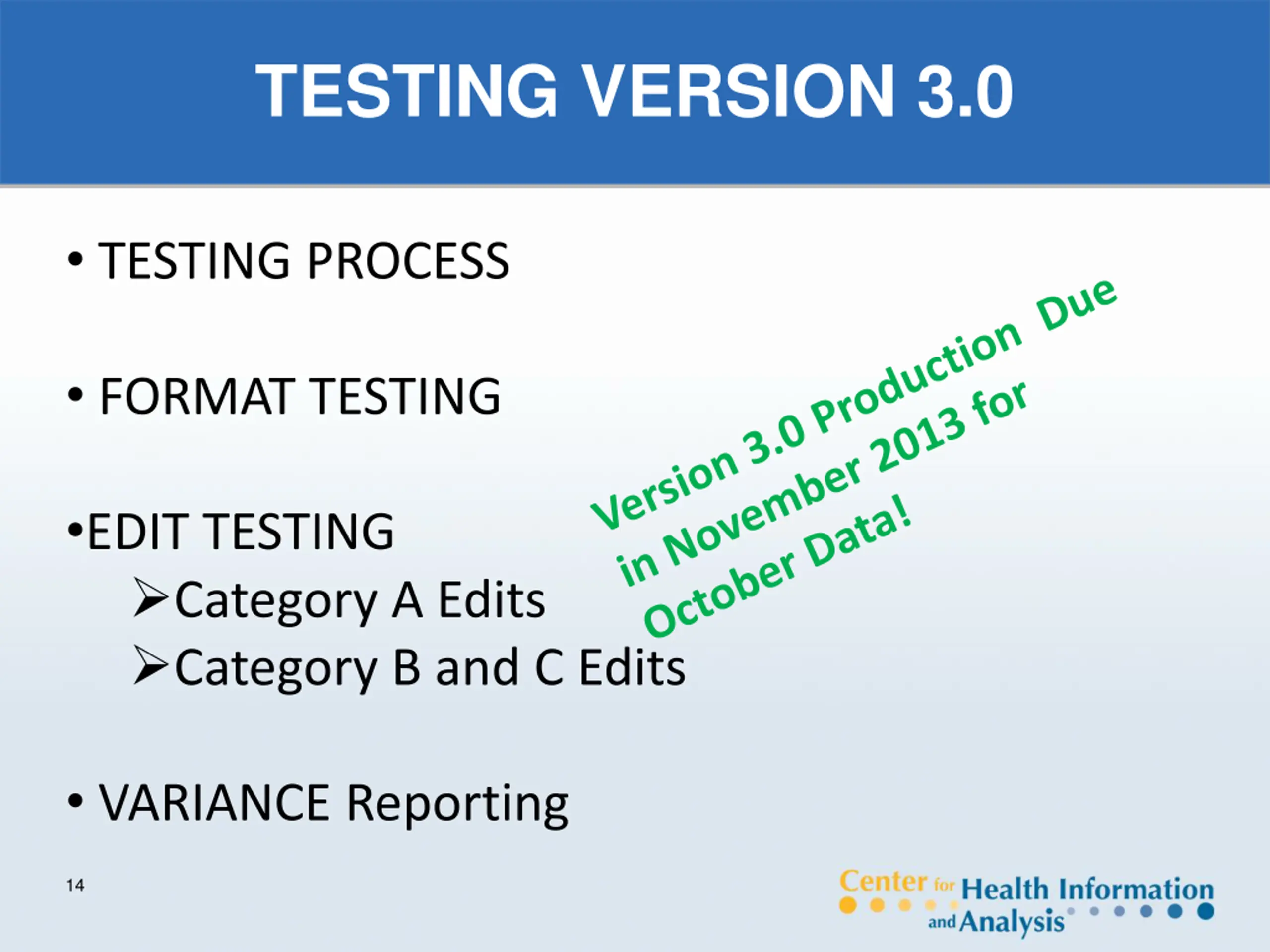 TESTING VERSION 3.0

• TESTING PROCESS

• FORMAT TESTING

•EDIT TESTING
➢Category A Edits
➢Category B and C Edits

• VARIANCE Reporting

Version 3.0 Production Due in November 2013 for October Data!

14

Center for Health Information and Analysis